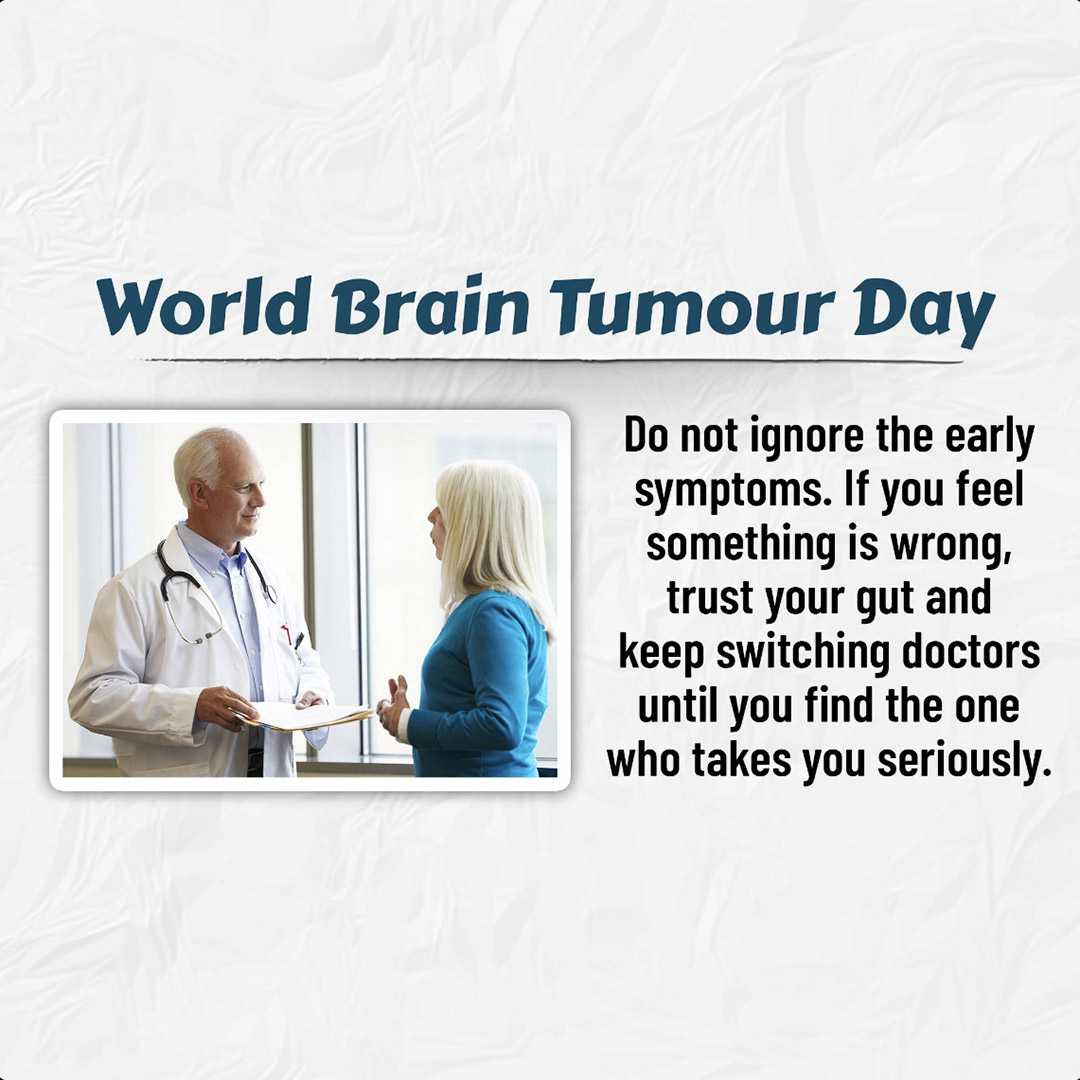 World Brain Tumour Day

Do not ignore the early symptoms. If you feel something is wrong, trust your gut and keep switching doctors until you find the one who takes you seriously.